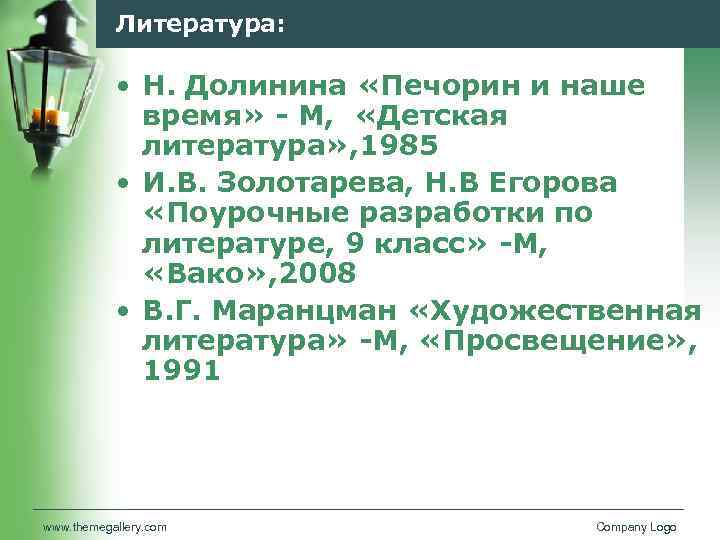 Литература:

• Н. Долинина «Печорин и наше время» - М, «Детская литература»,1985
• И.В. Золотарева, Н.В Егорова «Поурочные разработки по литературе, 9 класс» -М, «Вако»,2008
• В.Г. Маранцман «Художественная литература» -М, «Просвещение», 1991

www.themegallery.com

Company Logo